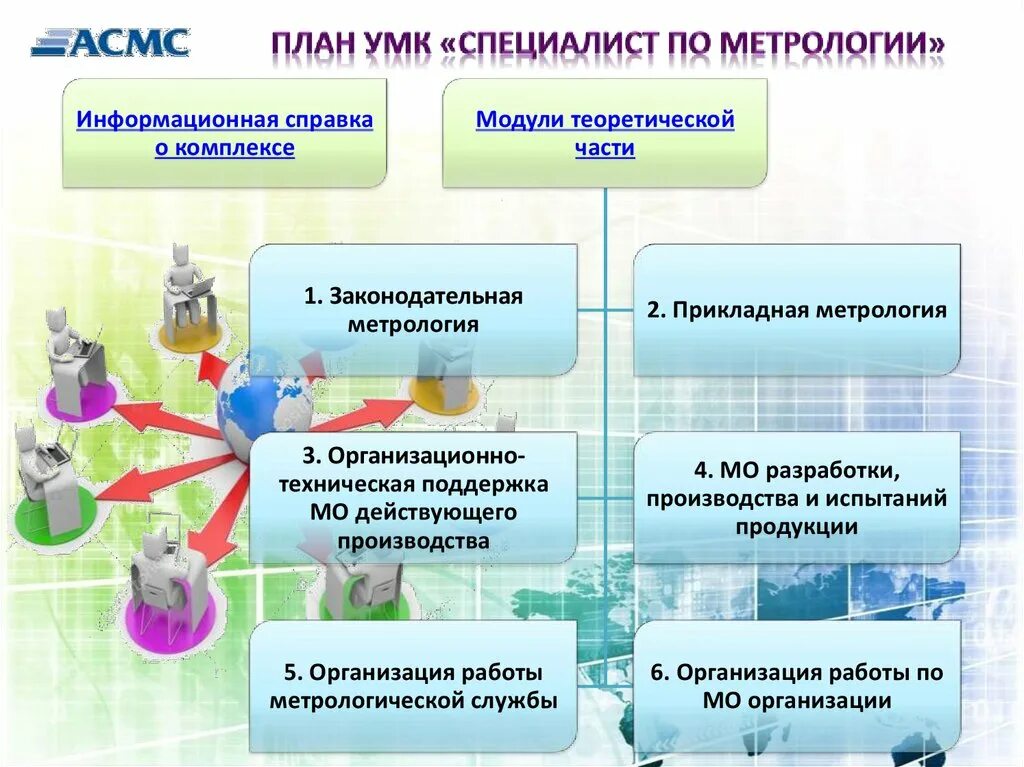 АСМС

ПЛАН УМК «СПЕЦИАЛИСТ ПО МЕТРОЛОГИИ»

Информационная справка о комплексе

Модули теоретической части

1. Законодательная метрология

2. Прикладная метрология

3. Организационно-техническая поддержка МО действующего производства

4. МО разработки, производства и испытаний продукции

5. Организация работы метрологической службы

6. Организация работы по МО организации